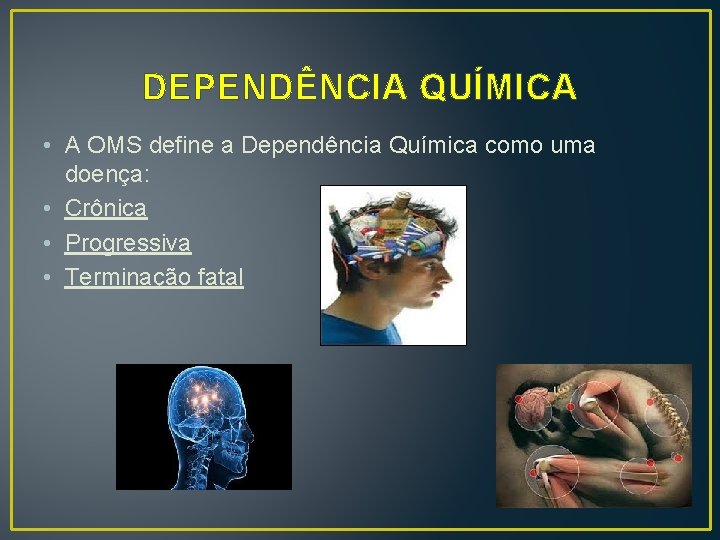 DEPENDÊNCIA QUÍMICA

• A OMS define a Dependência Química como uma doença:
• Crônica
• Progressiva
• Terminacão fatal